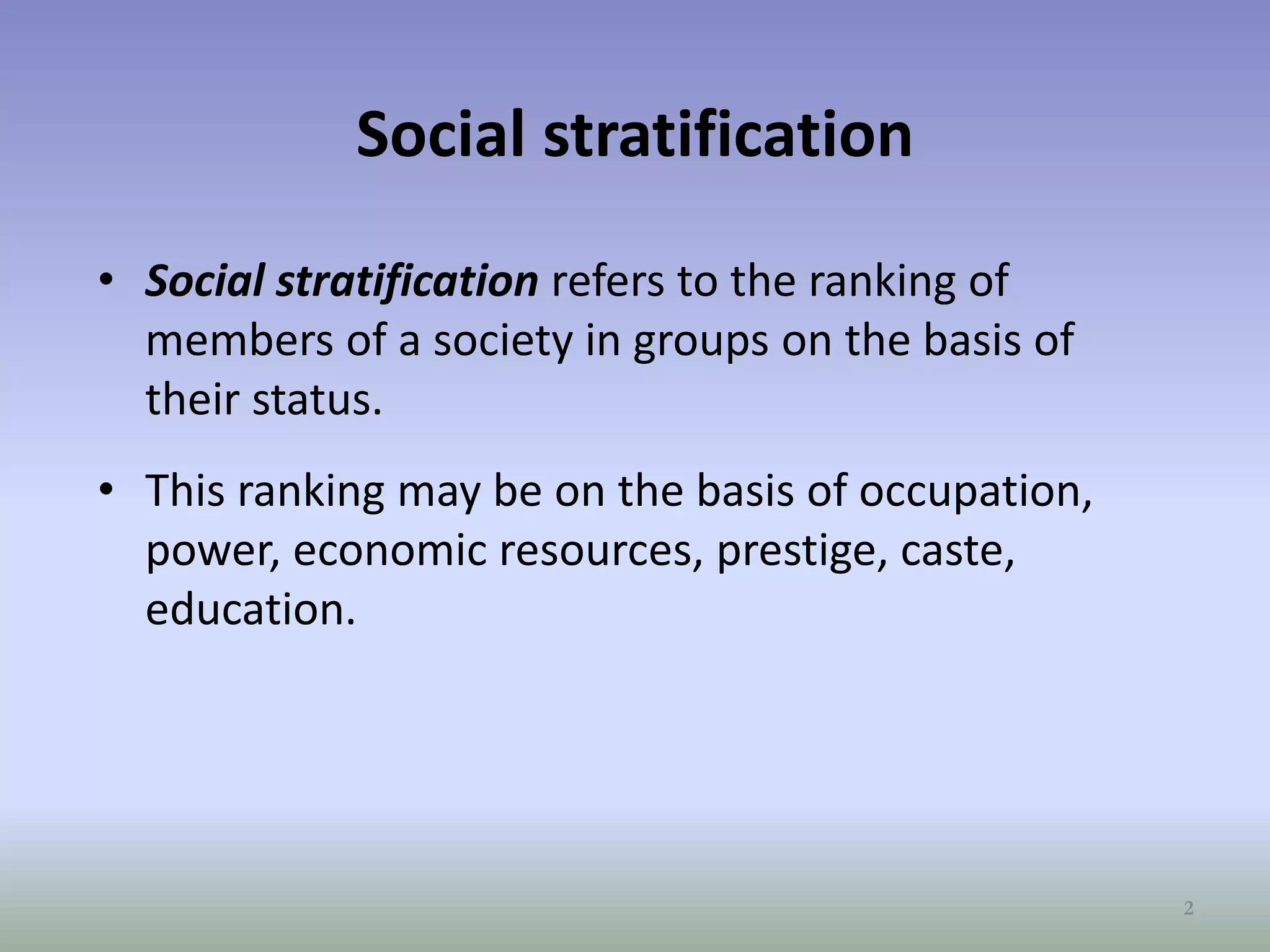 Social stratification

• Social stratification refers to the ranking of members of a society in groups on the basis of their status.

• This ranking may be on the basis of occupation, power, economic resources, prestige, caste, education.

2